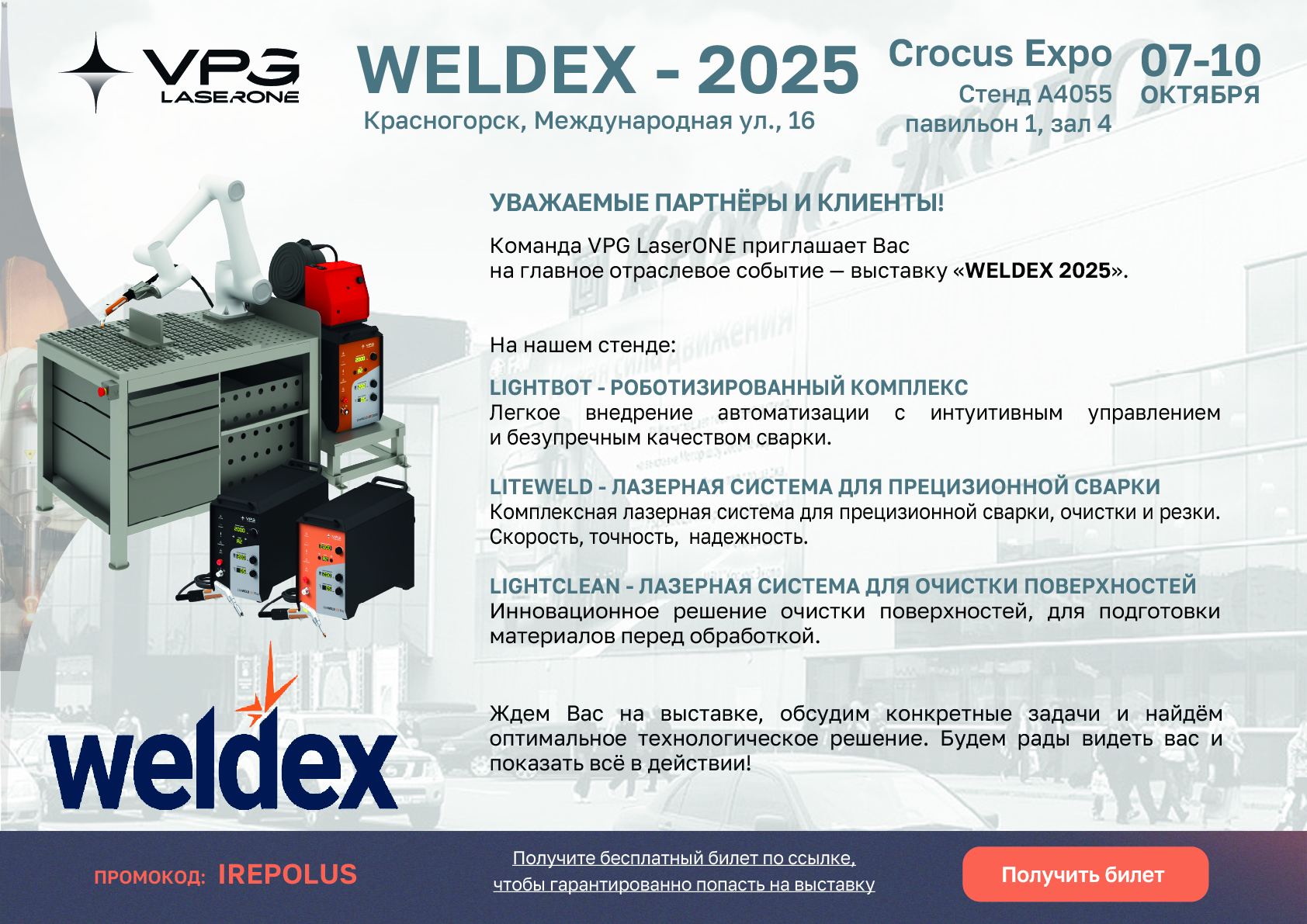 VPG LASERONE

WELDEX - 2025

Красногорск, Международная ул., 16

Crocus Expo
Стенд А4055
павильон 1, зал 4

07-10
ОКТЯБРЯ

УВАЖАЕМЫЕ ПАРТНЁРЫ И КЛИЕНТЫ!

Команда VPG LaserONE приглашает Вас на главное отраслевое событие — выставку «WELDEX 2025».

На нашем стенде:

LIGHTBOT - РОБОТИЗИРОВАННЫЙ КОМПЛЕКС
Легкое внедрение автоматизации с интуитивным управлением и безупречным качеством сварки.

LITEWELD - ЛАЗЕРНАЯ СИСТЕМА ДЛЯ ПРЕЦИЗИОННОЙ СВАРКИ
Комплексная лазерная система для прецизионной сварки, очистки и резки. Скорость, точность, надежность.

LIGHTCLEAN - ЛАЗЕРНАЯ СИСТЕМА ДЛЯ ОЧИСТКИ ПОВЕРХНОСТЕЙ
Инновационное решение очистки поверхностей, для подготовки материалов перед обработкой.

Ждем Вас на выставке, обсудим конкретные задачи и найдём оптимальное технологическое решение. Будем рады видеть вас и показать всё в действии!

weldex

ПРОМОКОД: IREPOLUS

Получите бесплатный билет по ссылке, чтобы гарантированно попасть на выставку

Получить билет